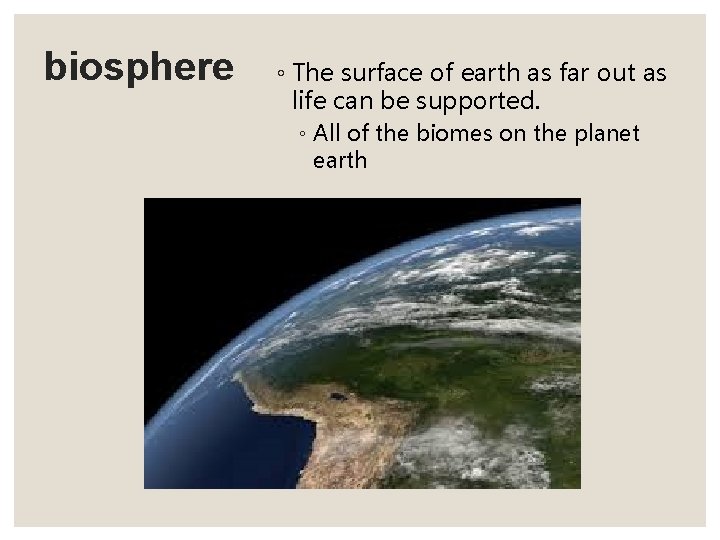 biosphere

◦ The surface of earth as far out as life can be supported.

◦ All of the biomes on the planet earth